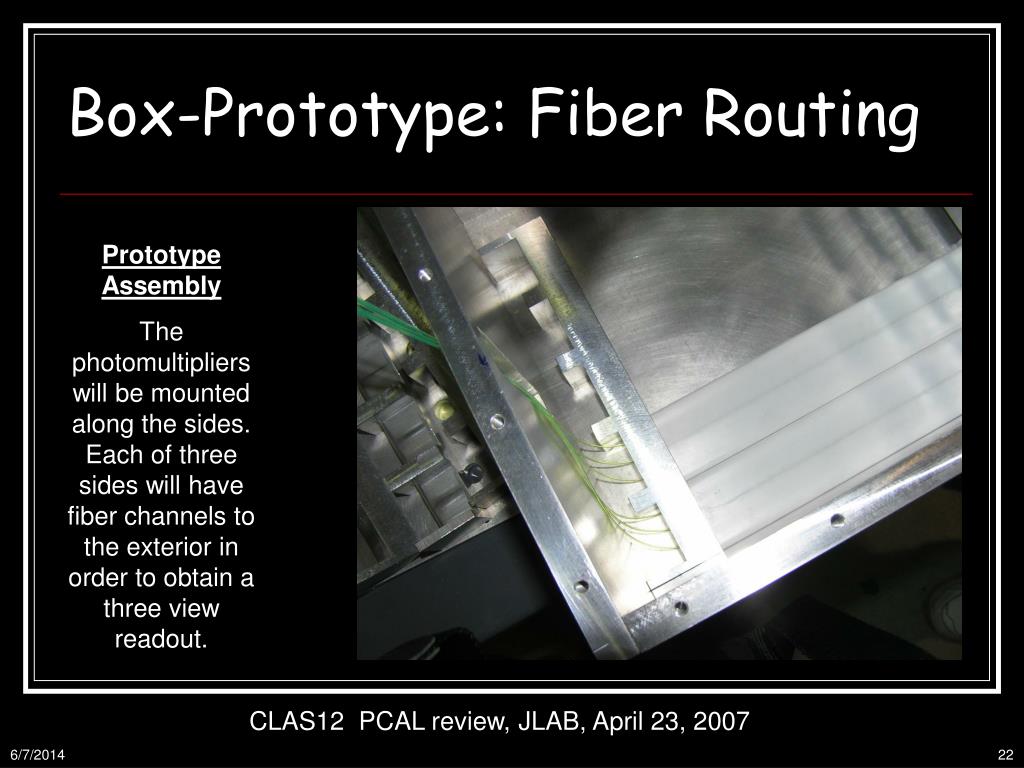 Box-Prototype: Fiber Routing

Prototype Assembly

The photomultipliers will be mounted along the sides. Each of three sides will have fiber channels to the exterior in order to obtain a three view readout.

CLAS12 PCAL review, JLAB, April 23, 2007

6/7/2014

22